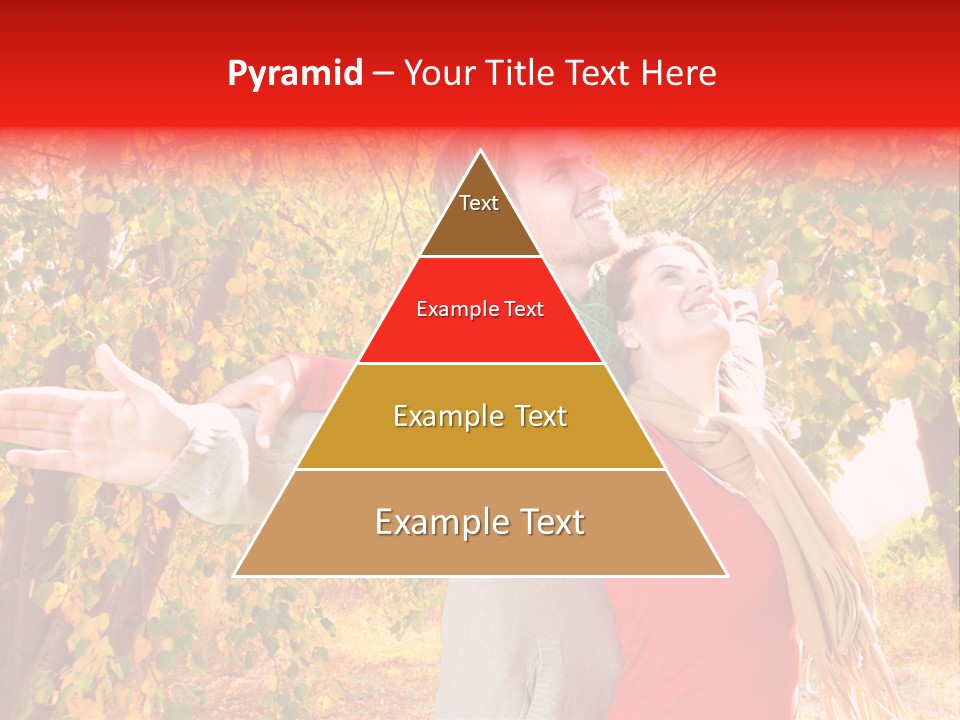 Pyramid – Your Title Text Here

Text

Example Text

Example Text

Example Text